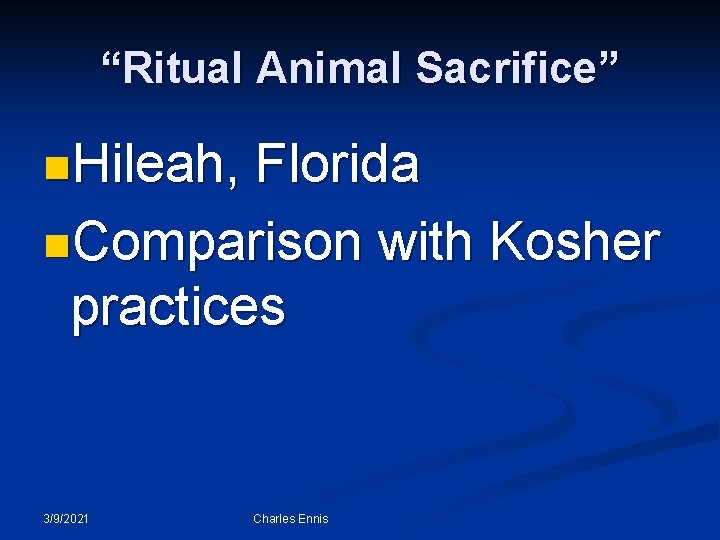 “Ritual Animal Sacrifice”

Hileah, Florida

Comparison with Kosher practices

3/9/2021

Charles Ennis